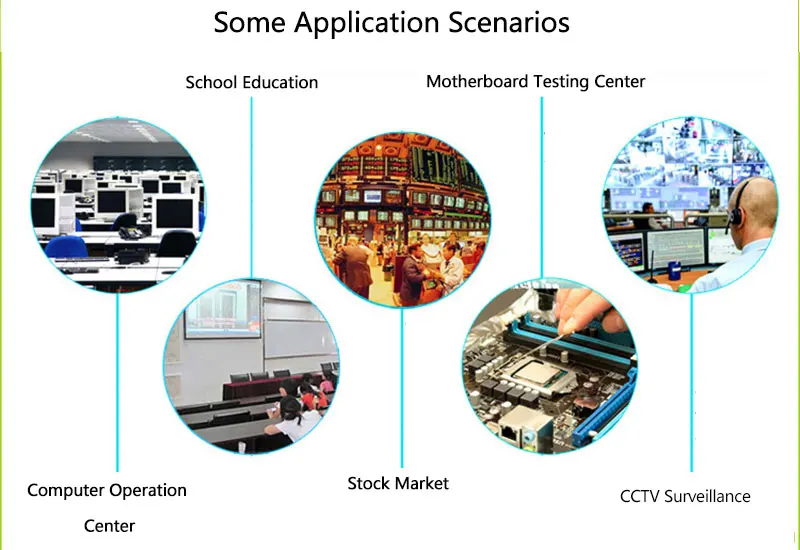 Some Application Scenarios

School Education

Motherboard Testing Center

Computer Operation Center

Stock Market

CCTV Surveillance